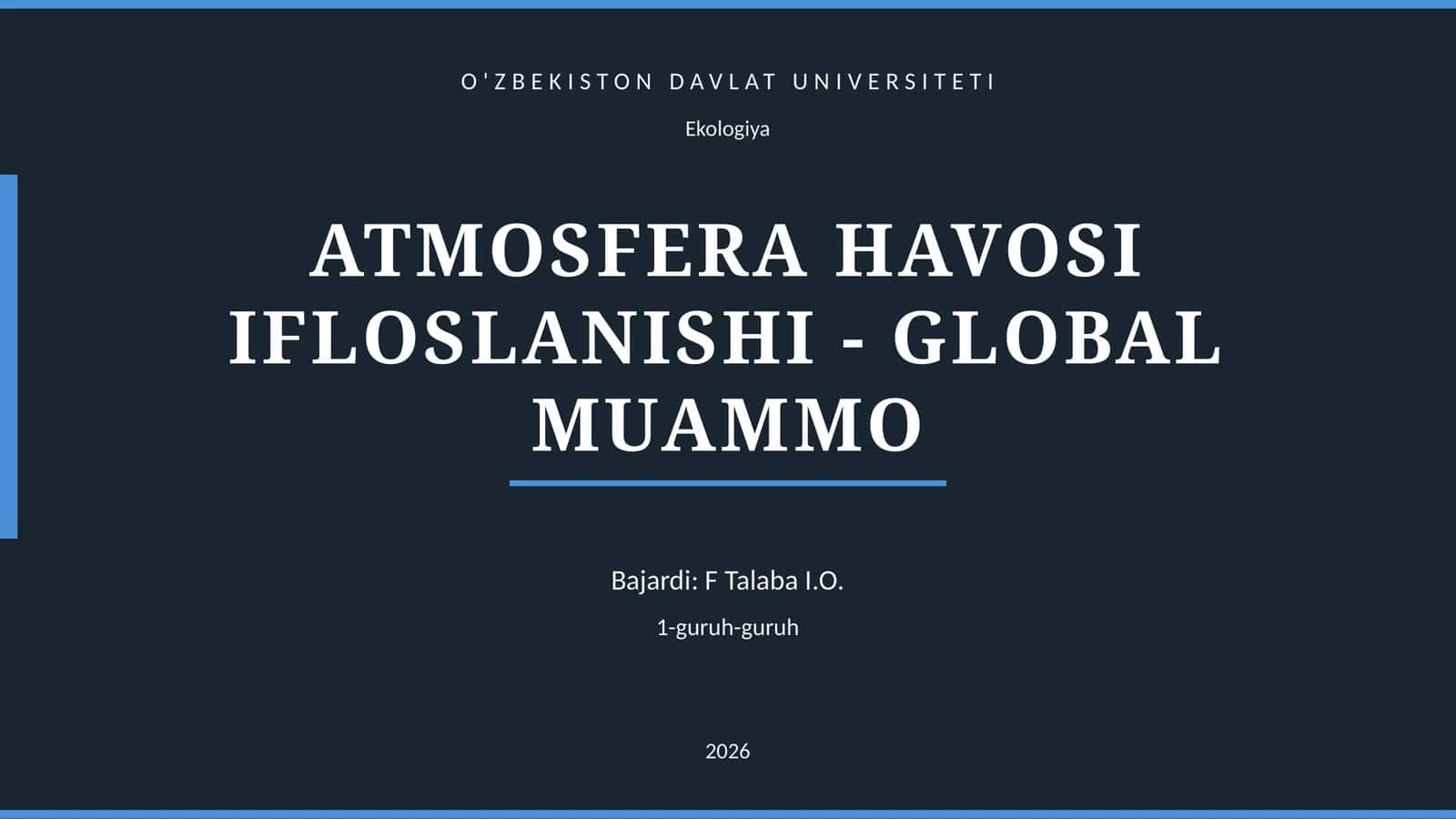 O'ZBEKISTON DAVLAT UNIVERSITETI

Ekologiya

ATMOSFERA HAVOSI IFLOSLANISHI - GLOBAL MUAMMO

Bajardi: F Talaba I.O.

1-guruh-guruh

2026